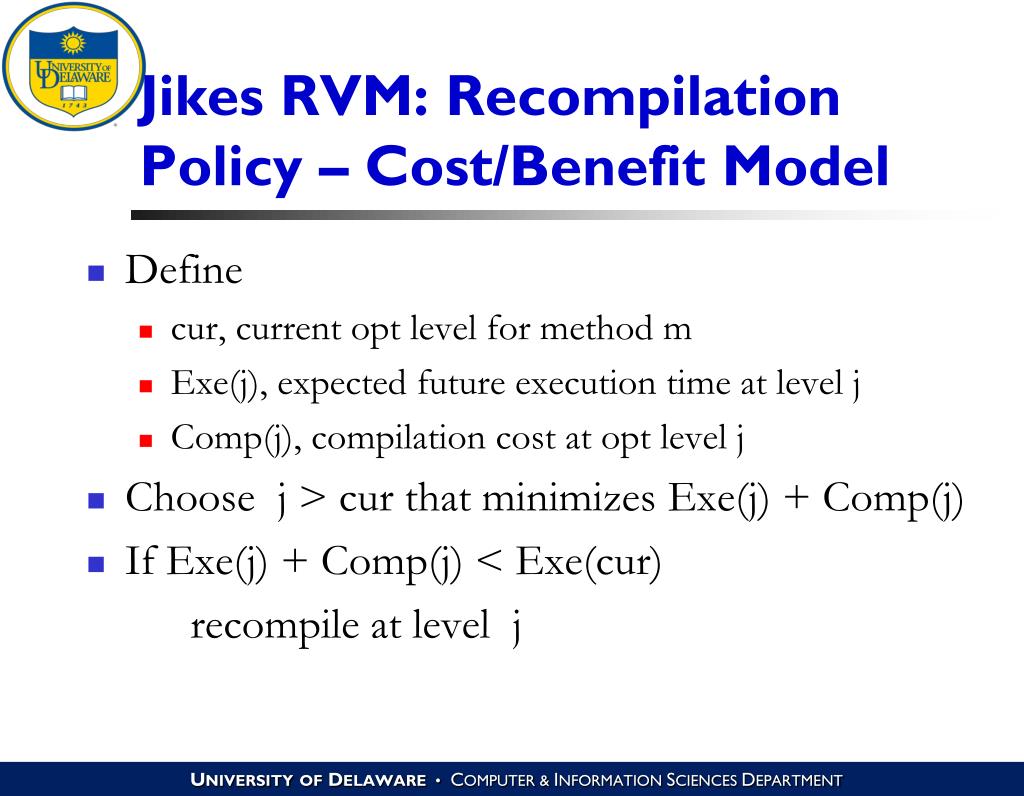 UNIVERSITY OF DELAWARE 1743

Jikes RVM: Recompilation Policy – Cost/Benefit Model

- Define
  - cur, current opt level for method m
  - Exe(j), expected future execution time at level j
  - Comp(j), compilation cost at opt level j
- Choose j > cur that minimizes Exe(j) + Comp(j)
- If Exe(j) + Comp(j) < Exe(cur)

recompile at level j

UNIVERSITY OF DELAWARE • COMPUTER & INFORMATION SCIENCES DEPARTMENT